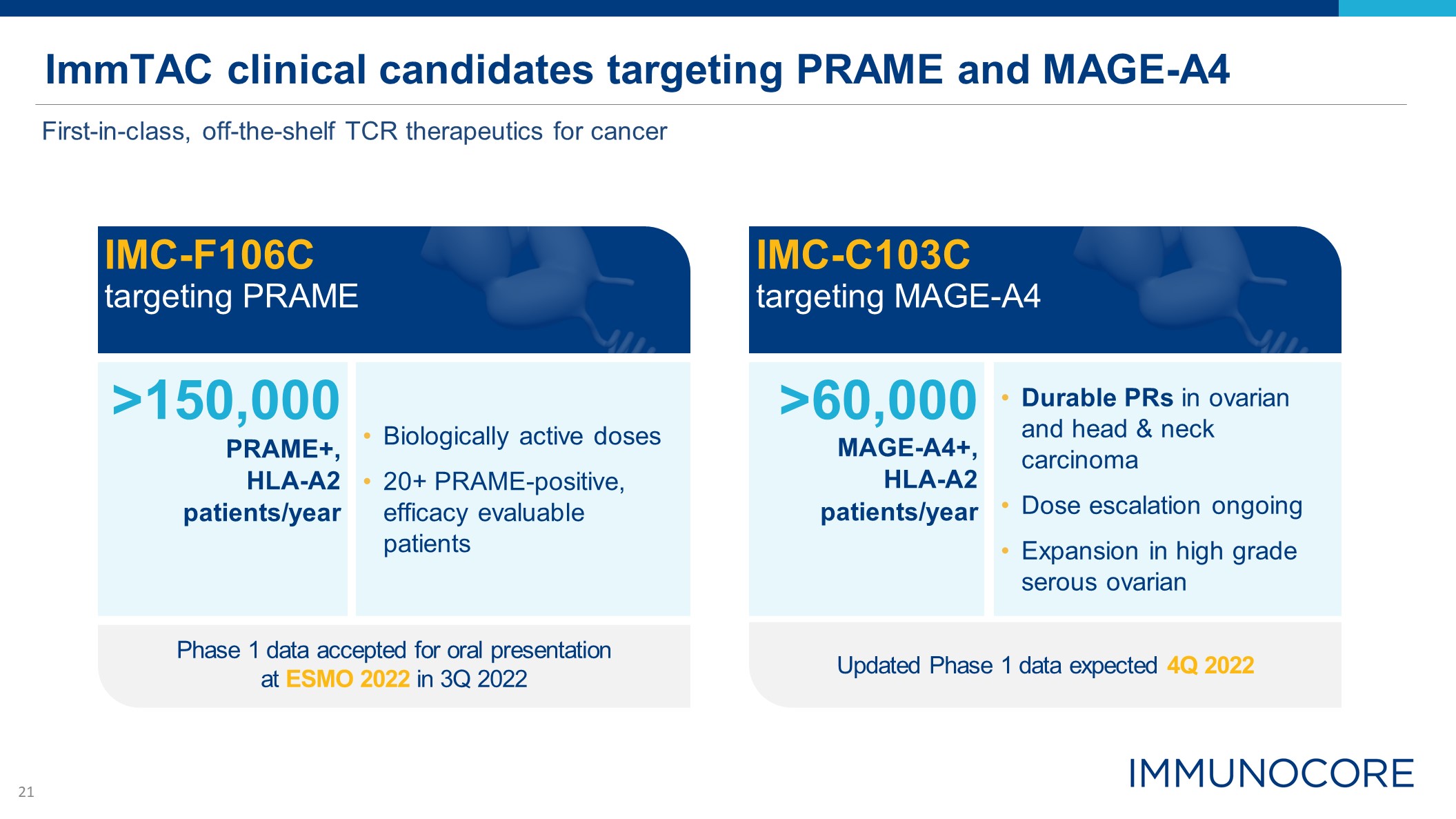 ImmTAC clinical candidates targeting PRAME and MAGE-A4

First-in-class, off-the-shelf TCR therapeutics for cancer

IMC-F106C
targeting PRAME

>150,000
PRAME+, HLA-A2 patients/year

• Biologically active doses
• 20+ PRAME-positive, efficacy evaluable patients

Phase 1 data accepted for oral presentation at ESMO 2022 in 3Q 2022

IMC-C103C
targeting MAGE-A4

>60,000
MAGE-A4+, HLA-A2 patients/year

• Durable PRs in ovarian and head & neck carcinoma
• Dose escalation ongoing
• Expansion in high grade serous ovarian

Updated Phase 1 data expected 4Q 2022

21

IMMUNOCORE